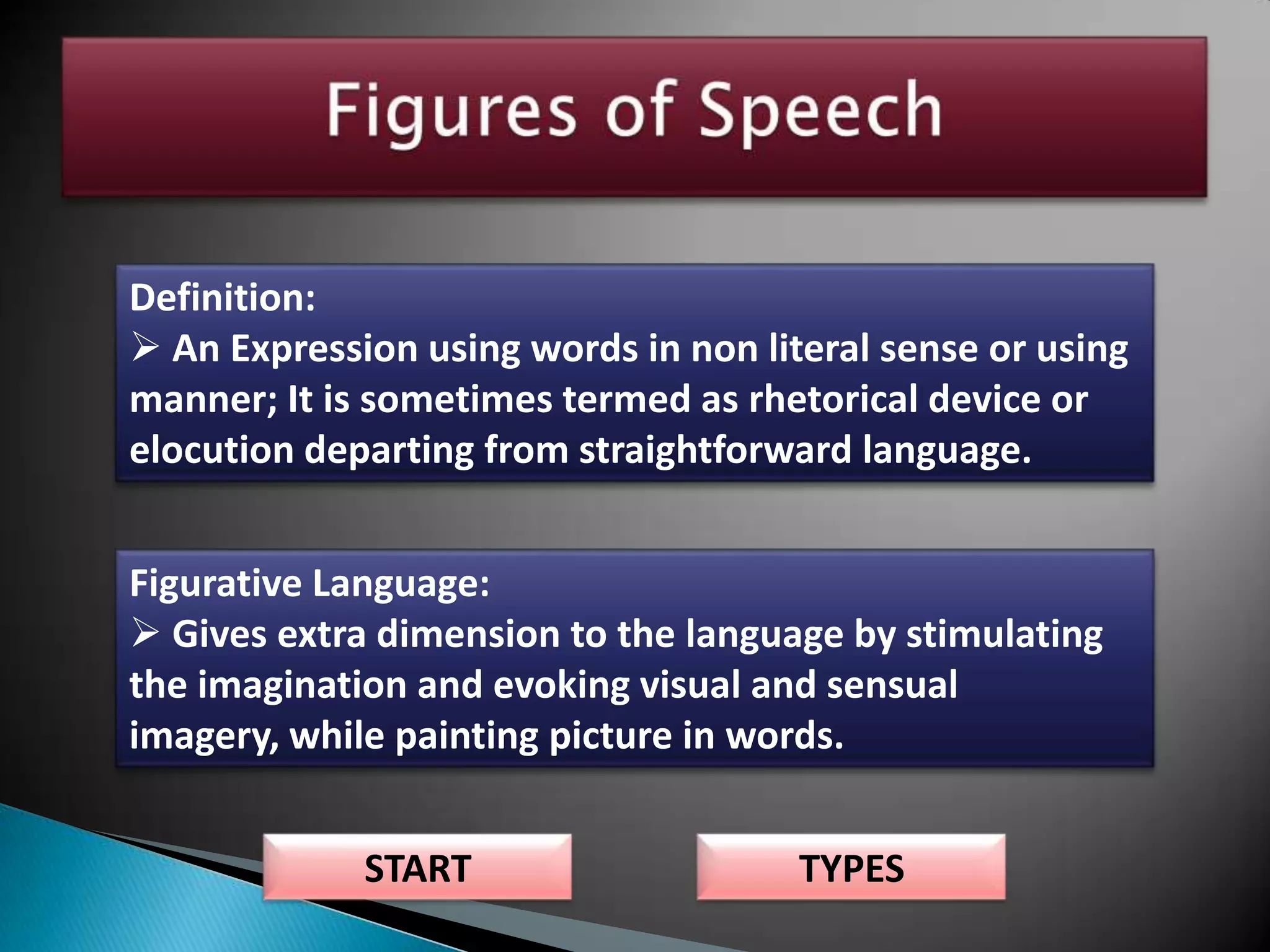 Figures of Speech

Definition:
➢ An Expression using words in non literal sense or using manner; It is sometimes termed as rhetorical device or elocution departing from straightforward language.

Figurative Language:
➢ Gives extra dimension to the language by stimulating the imagination and evoking visual and sensual imagery, while painting picture in words.

START

TYPES